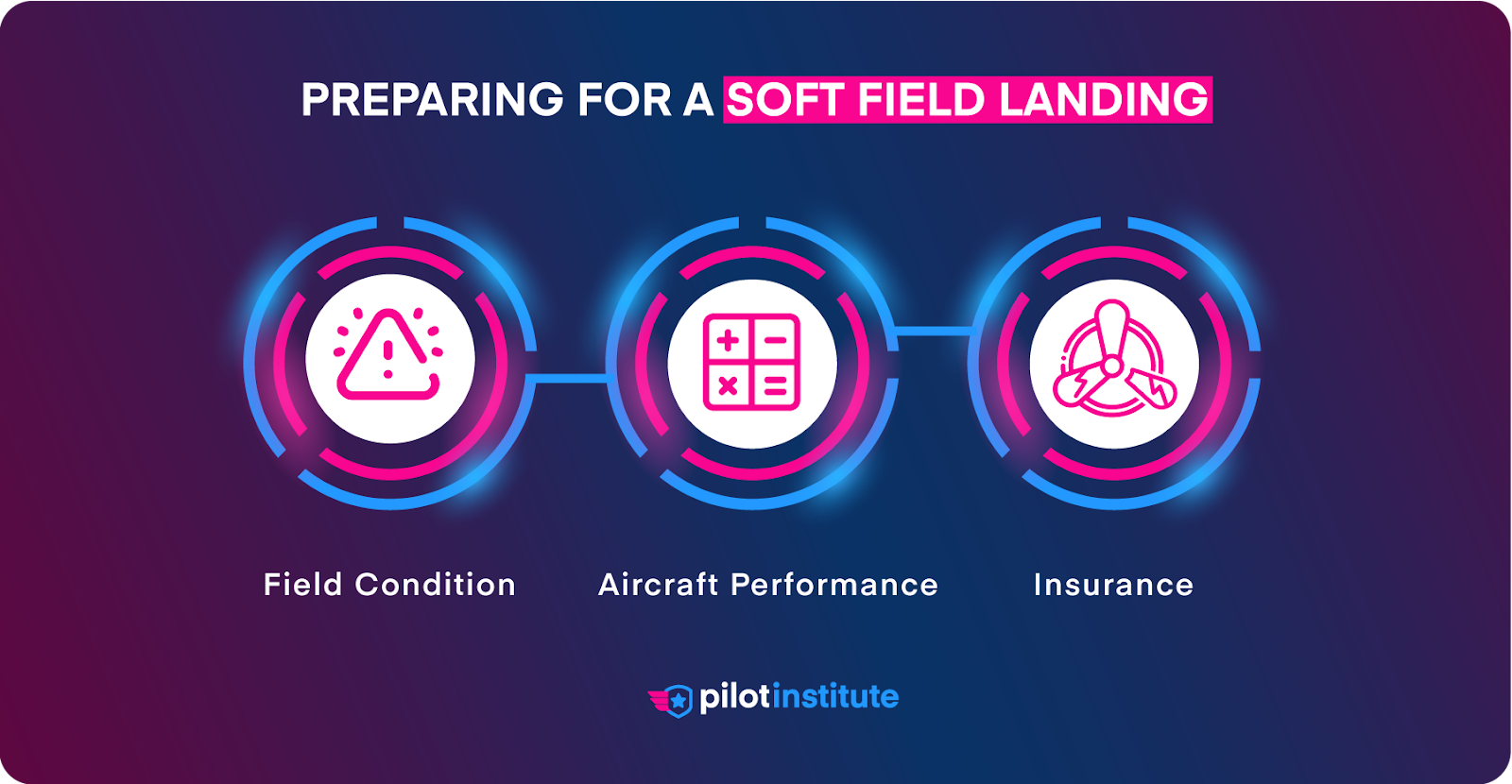 PREPARING FOR A SOFT FIELD LANDING

Field Condition

Aircraft Performance

Insurance

pilotinstitute